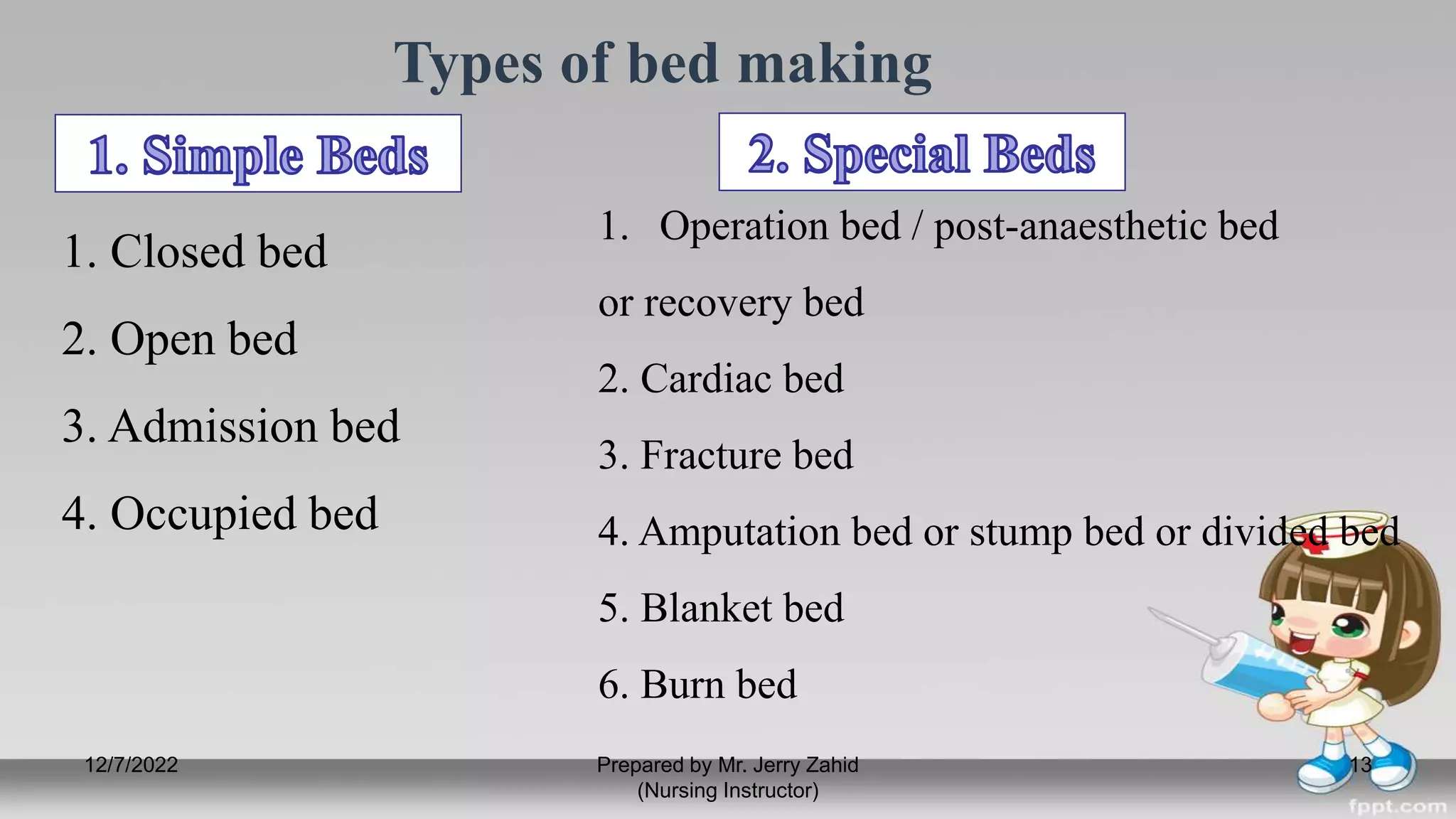 Types of bed making

1. Simple Beds

1. Closed bed

2. Open bed

3. Admission bed

4. Occupied bed

2. Special Beds

1. Operation bed / post-anaesthetic bed or recovery bed

2. Cardiac bed

3. Fracture bed

4. Amputation bed or stump bed or divided bed

5. Blanket bed

6. Burn bed

12/7/2022

Prepared by Mr. Jerry Zahid (Nursing Instructor)

13

fppt.com